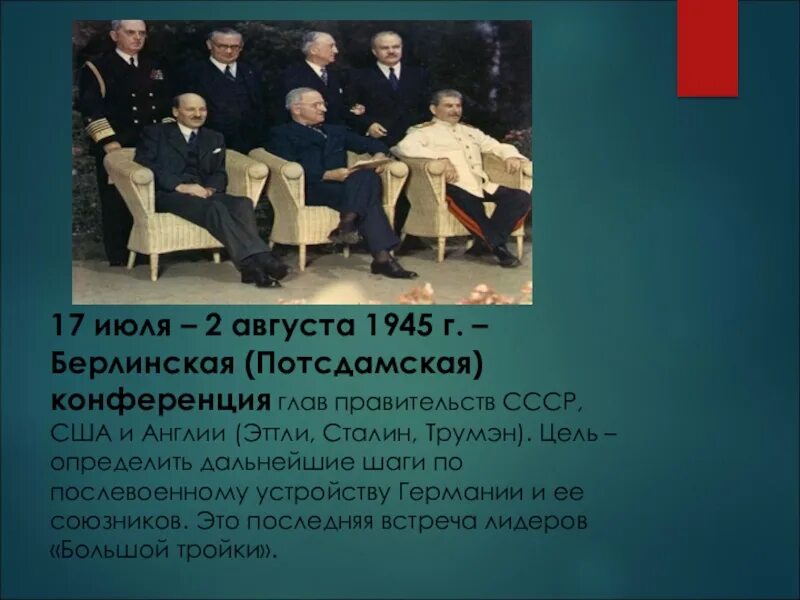 17 июля – 2 августа 1945 г. – Берлинская (Потсдамская) конференция глав правительств СССР, США и Англии (Эттли, Сталин, Трумэн). Цель – определить дальнейшие шаги по послевоенному устройству Германии и ее союзников. Это последняя встреча лидеров «Большой тройки».